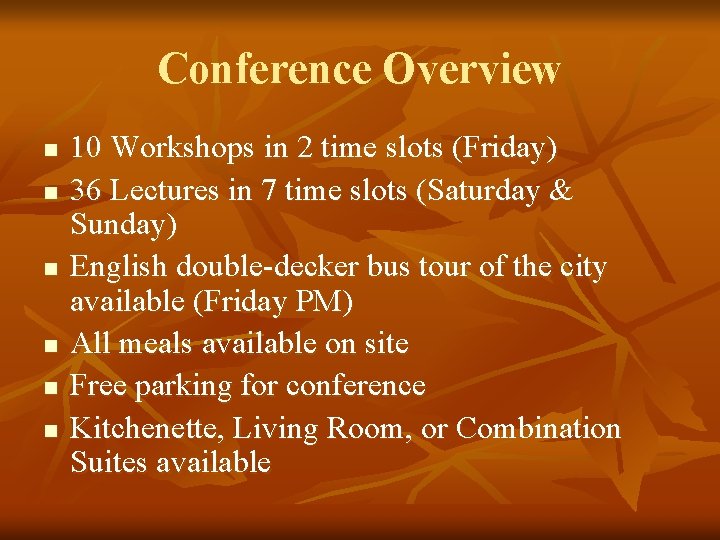 Conference Overview

- 10 Workshops in 2 time slots (Friday)
- 36 Lectures in 7 time slots (Saturday & Sunday)
- English double-decker bus tour of the city available (Friday PM)
- All meals available on site
- Free parking for conference
- Kitchenette, Living Room, or Combination Suites available